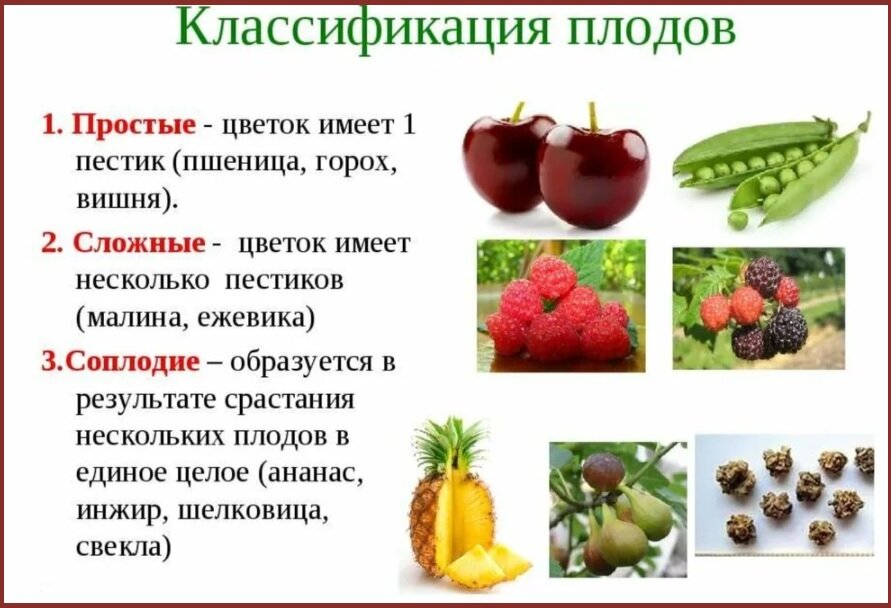 Классификация плодов

1. Простые - цветок имеет 1 пестик (пшеница, горох, вишня).

2. Сложные - цветок имеет несколько пестиков (малина, ежевика)

3.Соплодие – образуется в результате срастания нескольких плодов в единое целое (ананас, инжир, шелковица, свекла)